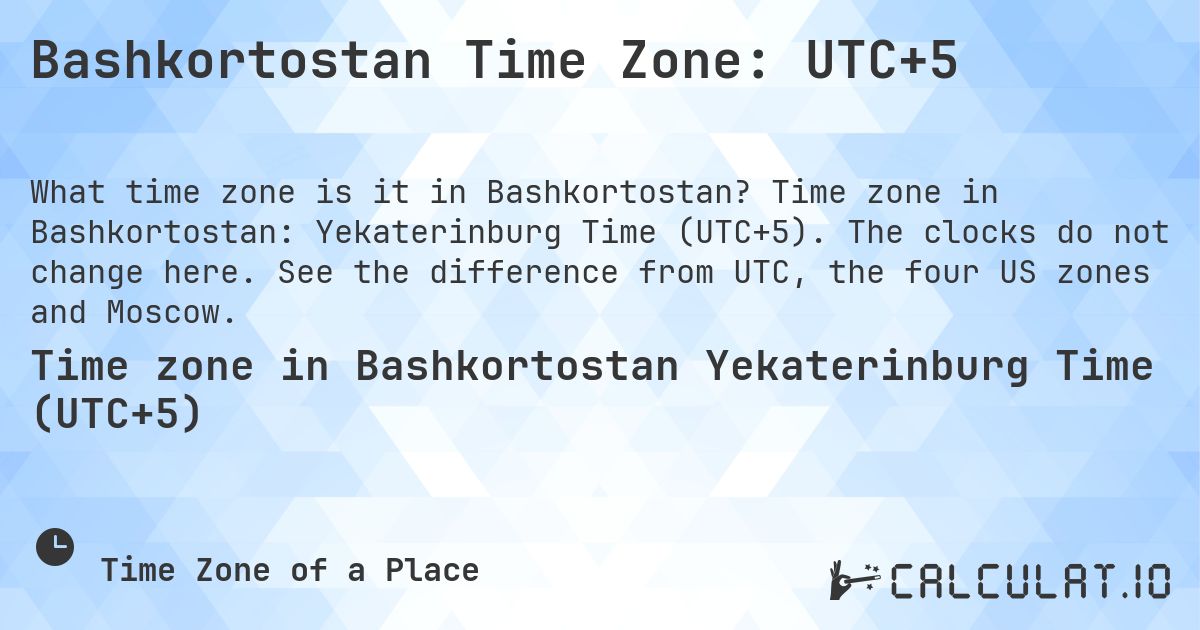 Bashkortostan Time Zone: UTC+5

What time zone is it in Bashkortostan? Time zone in Bashkortostan: Yekaterinburg Time (UTC+5). The clocks do not change here. See the difference from UTC, the four US zones and Moscow.

Time zone in Bashkortostan Yekaterinburg Time (UTC+5)

Time Zone of a Place

CALCULAT.IO